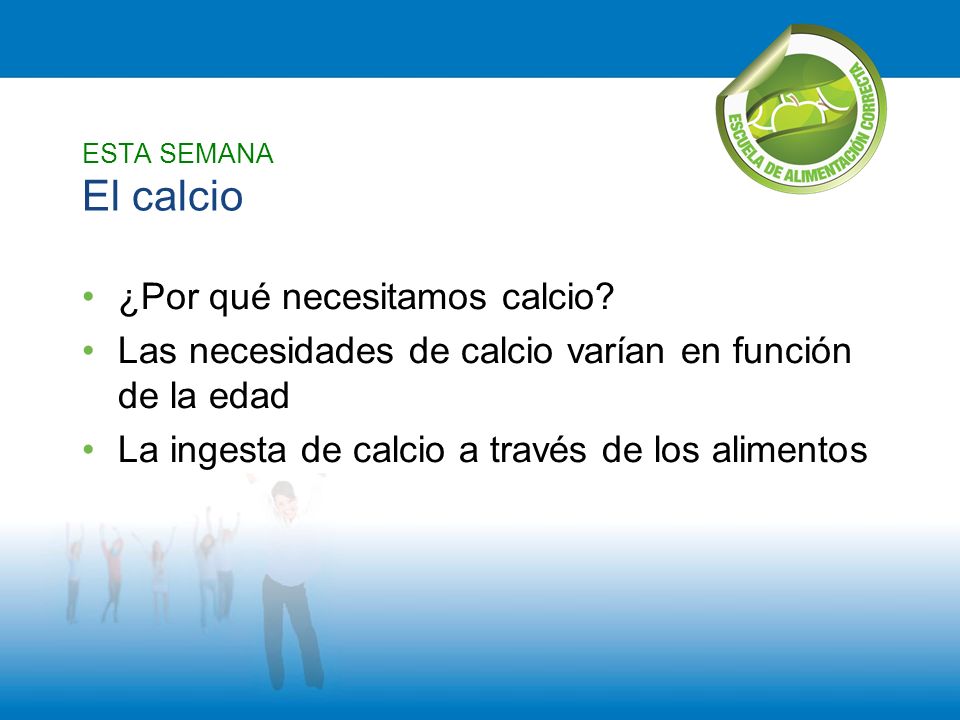 ESCUELA DE ALIMENTACIÓN CORRECTA

ESTA SEMANA
El calcio

• ¿Por qué necesitamos calcio?
• Las necesidades de calcio varían en función de la edad
• La ingesta de calcio a través de los alimentos